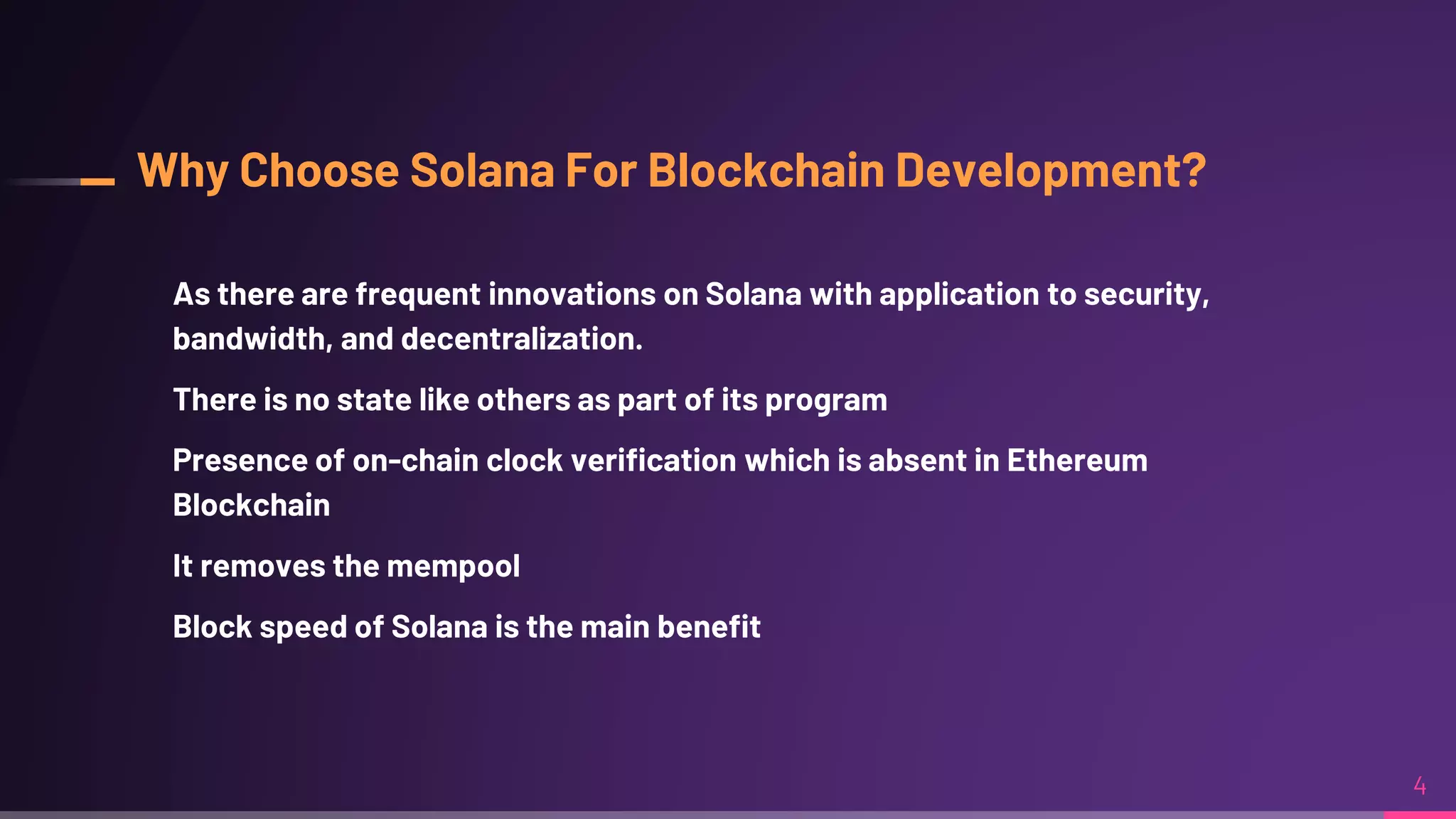 Why Choose Solana For Blockchain Development?

As there are frequent innovations on Solana with application to security, bandwidth, and decentralization.

There is no state like others as part of its program

Presence of on-chain clock verification which is absent in Ethereum Blockchain

It removes the mempool

Block speed of Solana is the main benefit

4